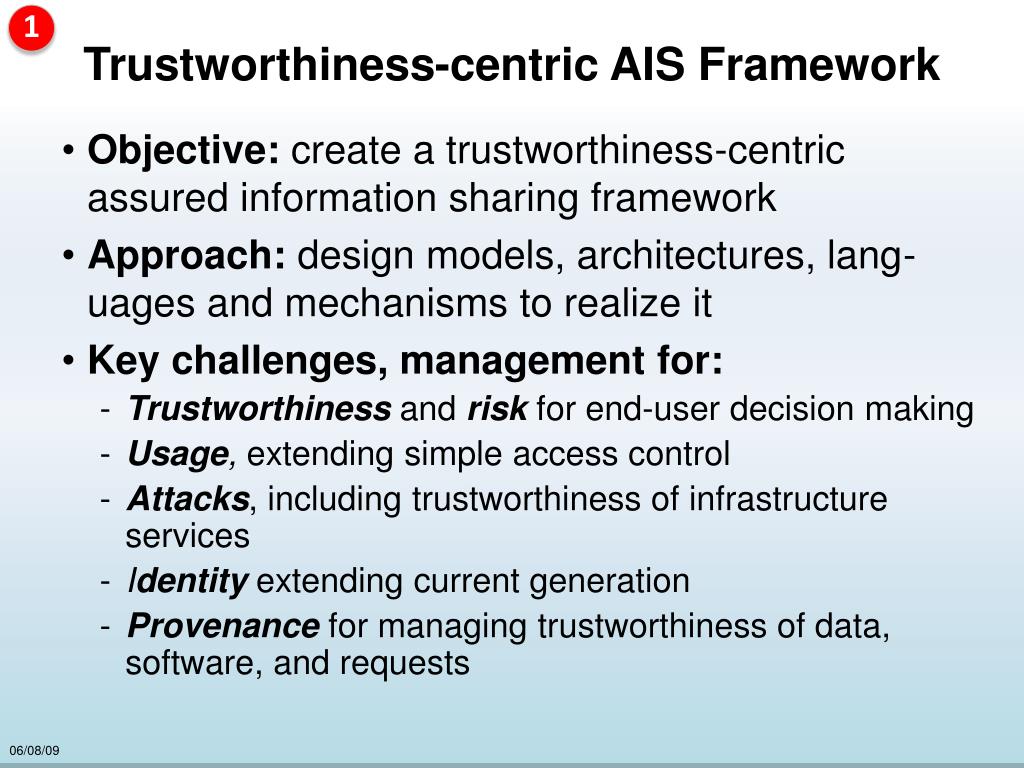 1

Trustworthiness-centric AIS Framework

• Objective: create a trustworthiness-centric assured information sharing framework

• Approach: design models, architectures, languages and mechanisms to realize it

• Key challenges, management for:
- Trustworthiness and risk for end-user decision making
- Usage, extending simple access control
- Attacks, including trustworthiness of infrastructure services
- Identity extending current generation
- Provenance for managing trustworthiness of data, software, and requests

06/08/09